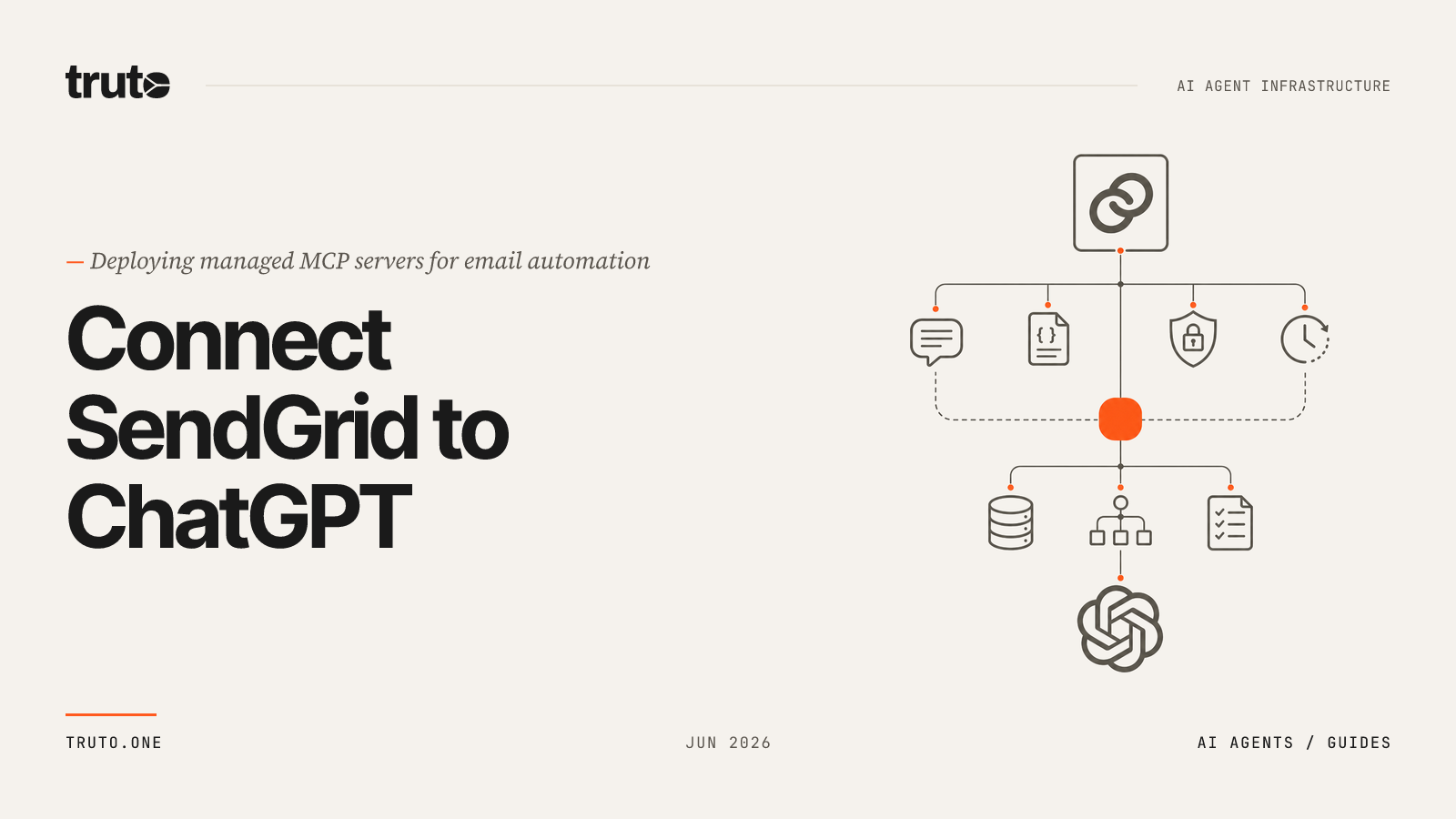 truto

AI AGENT INFRASTRUCTURE

— Deploying managed MCP servers for email automation

Connect SendGrid to ChatGPT

{ }

TRUTO.ONE

JUN 2026

AI AGENTS / GUIDES